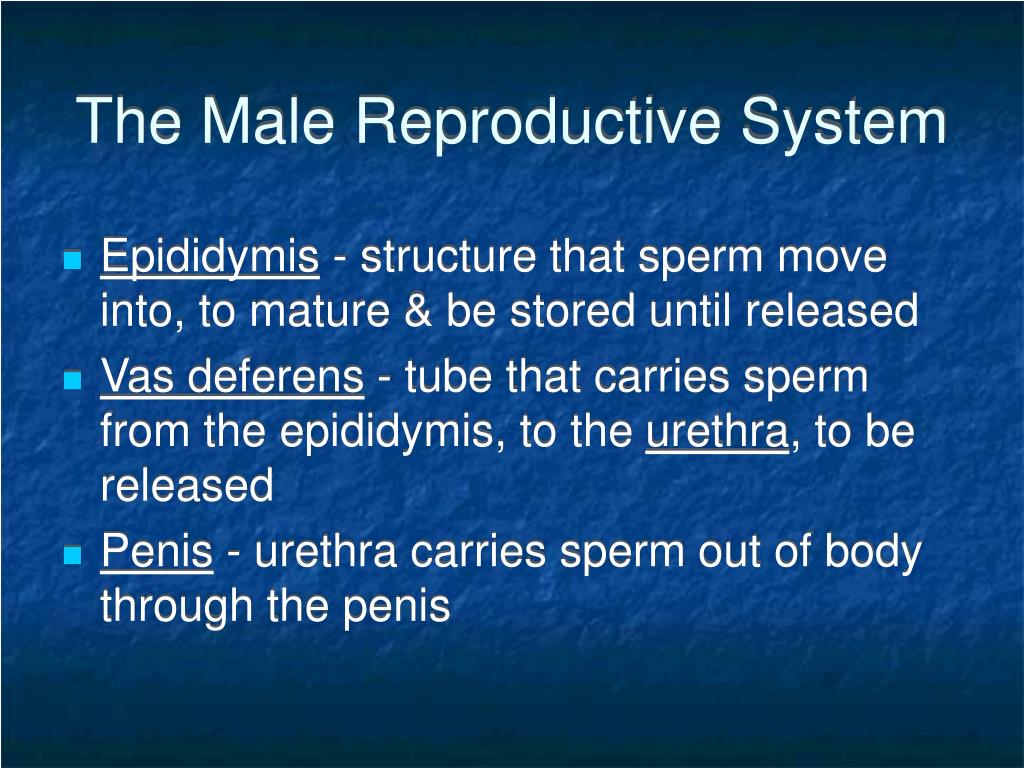 The Male Reproductive System

- Epididymis - structure that sperm move into, to mature & be stored until released
- Vas deferens - tube that carries sperm from the epididymis, to the urethra, to be released
- Penis - urethra carries sperm out of body through the penis